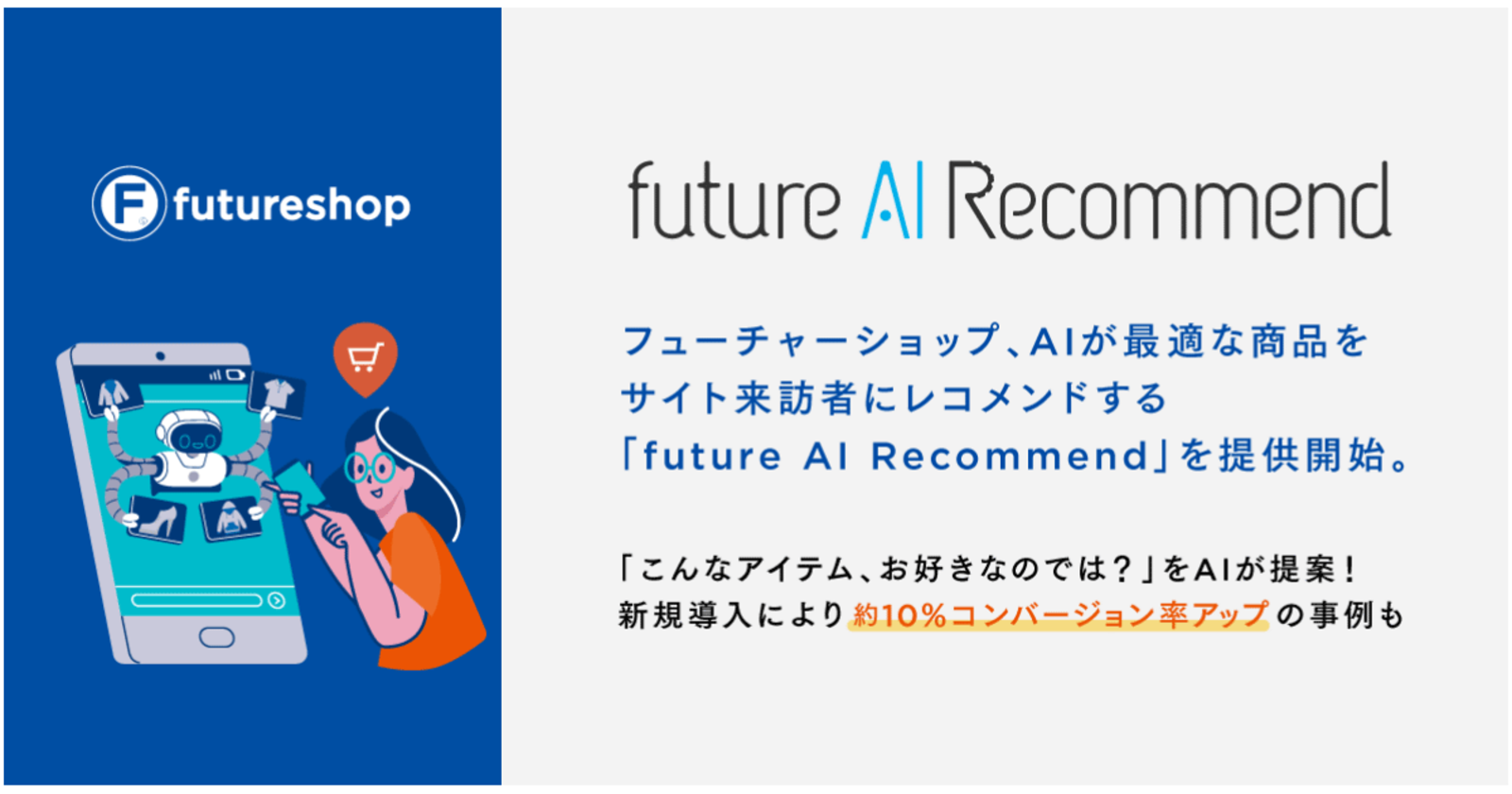 futureshop

future AI Recommend

フューチャーショップ、AIが最適な商品をサイト来訪者にレコメンドする「future AI Recommend」を提供開始。

「こんなアイテム、お好きなのでは？」をAIが提案！
新規導入により約10%コンバージョン率アップの事例も